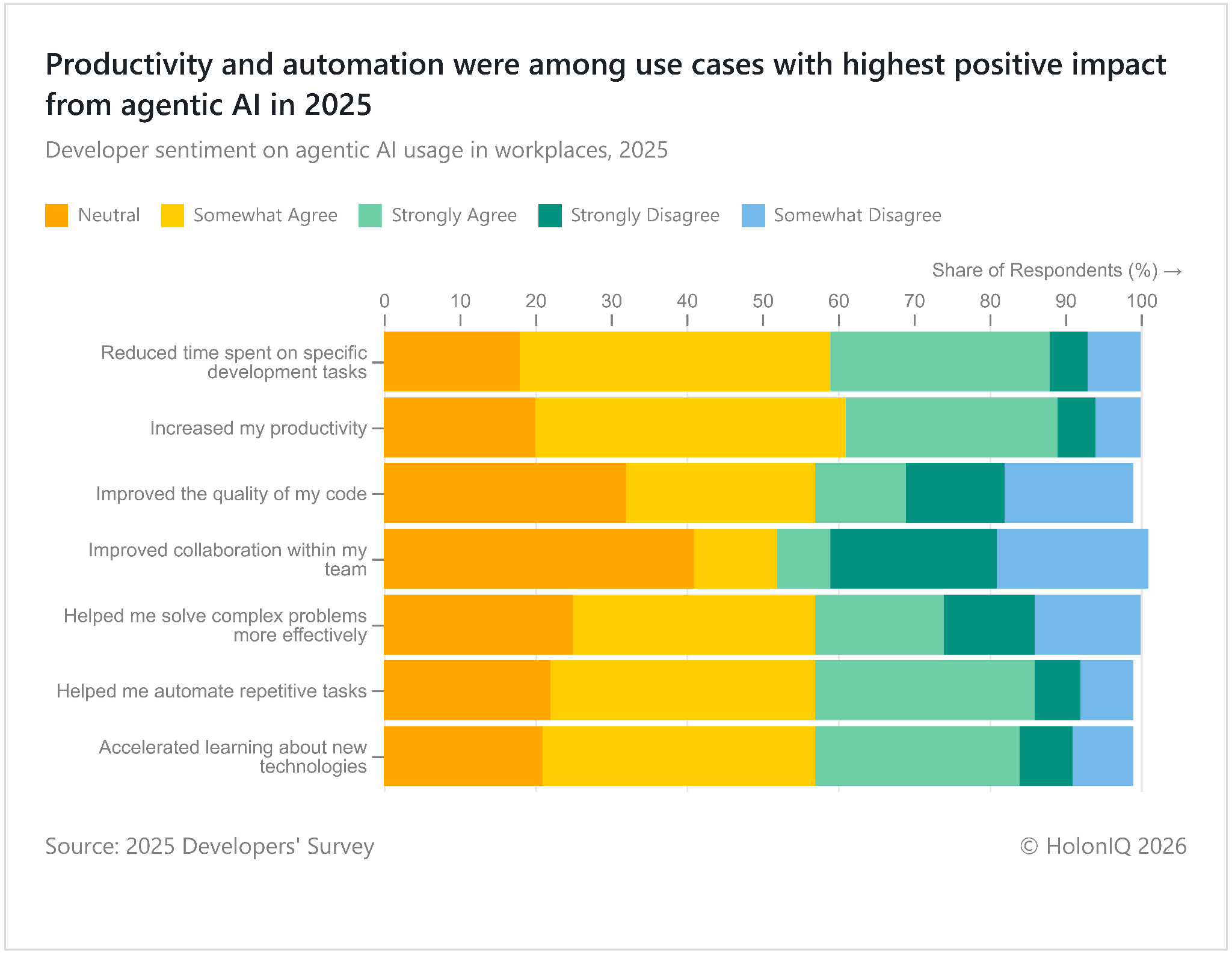 Productivity and automation were among use cases with highest positive impact from agentic AI in 2025

Developer sentiment on agentic AI usage in workplaces, 2025

Neutral Somewhat Agree Strongly Agree Strongly Disagree Somewhat Disagree

Share of Respondents (%) →

0 10 20 30 40 50 60 70 80 90 100

Reduced time spent on specific development tasks

Increased my productivity

Improved the quality of my code

Improved collaboration within my team

Helped me solve complex problems more effectively

Helped me automate repetitive tasks

Accelerated learning about new technologies

Source: 2025 Developers' Survey

© HolonIQ 2026